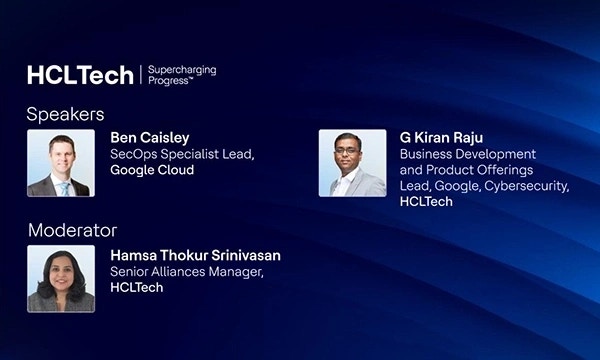 HCLTech | Supercharging Progress™

Speakers

Ben Caisley
SecOps Specialist Lead,
Google Cloud

G Kiran Raju
Business Development and Product Offerings Lead, Google, Cybersecurity,
HCLTech

Moderator

Hamsa Thokur Srinivasan
Senior Alliances Manager,
HCLTech